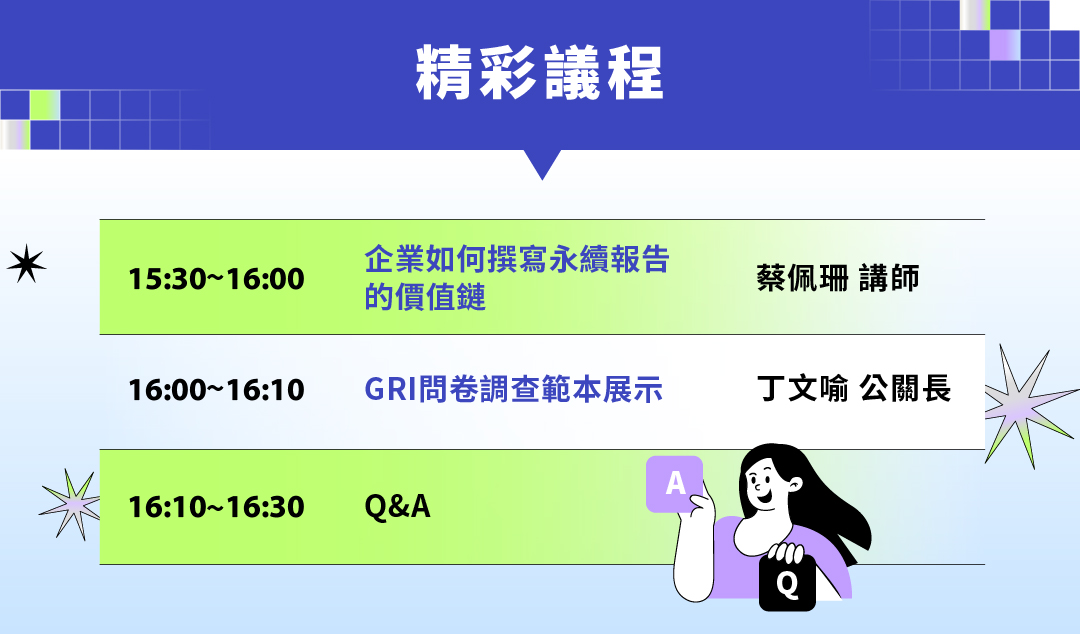 精彩議程

| 15:30~16:00 | 企業如何撰寫永續報告的價值鏈 | 蔡佩珊 講師 |
|---|---|---|
| 16:00~16:10 | GRI問卷調查範本展示 | 丁文喻 公關長 |
| 16:10~16:30 | Q&A | |

A

Q